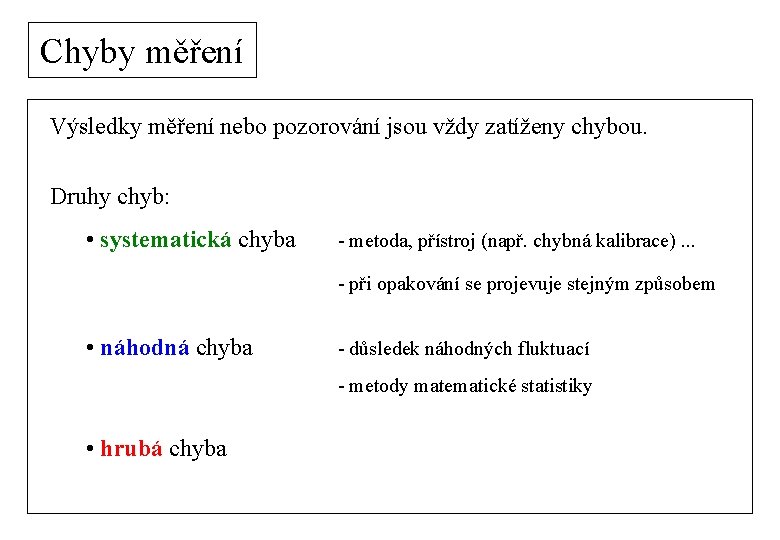 Chyby měření

Výsledky měření nebo pozorování jsou vždy zatíženy chybou.

Druhy chyb:

• systematická chyba - metoda, přístroj (např. chybná kalibrace) ...

- při opakování se projevuje stejným způsobem

• náhodná chyba - důsledek náhodných fluktuací

- metody matematické statistiky

• hrubá chyba